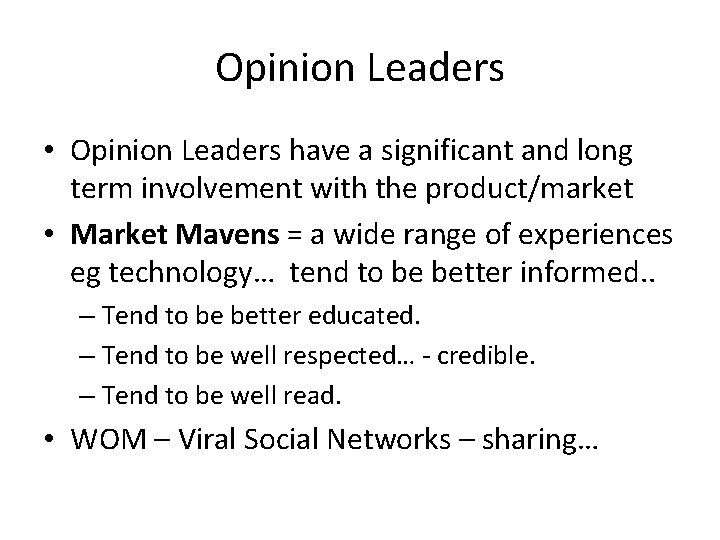 Opinion Leaders

• Opinion Leaders have a significant and long term involvement with the product/market

• Market Mavens = a wide range of experiences eg technology… tend to be better informed..
– Tend to be better educated.
– Tend to be well respected… - credible.
– Tend to be well read.

• WOM – Viral Social Networks – sharing…